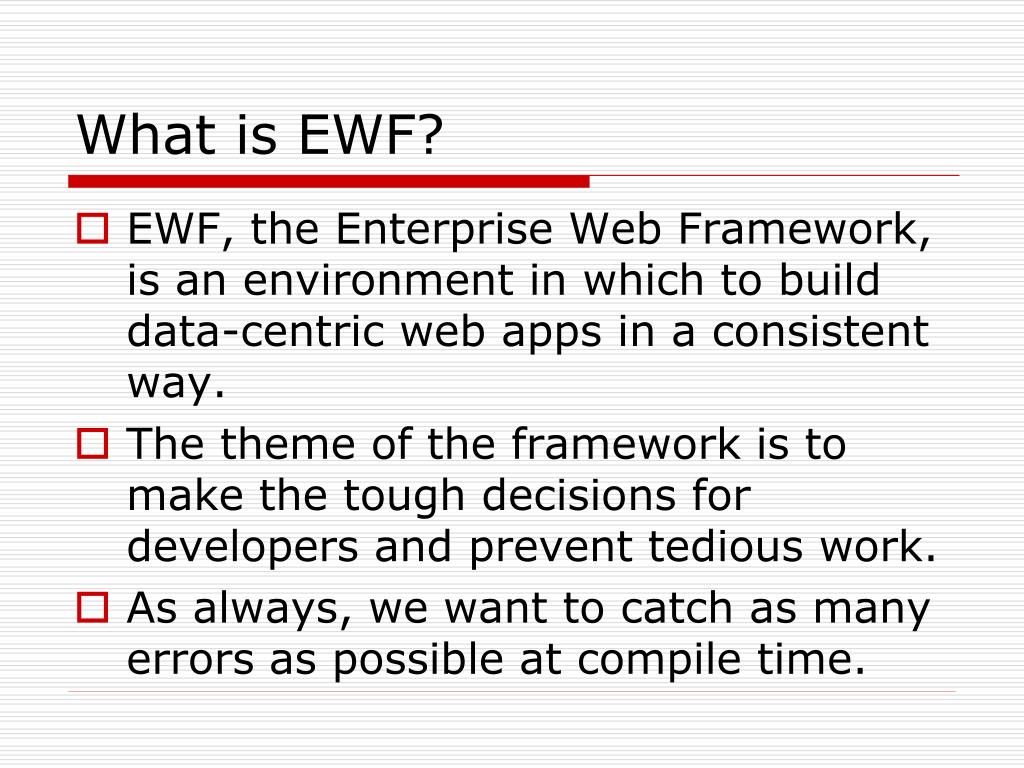 What is EWF?

EWF, the Enterprise Web Framework, is an environment in which to build data-centric web apps in a consistent way.

The theme of the framework is to make the tough decisions for developers and prevent tedious work.

As always, we want to catch as many errors as possible at compile time.